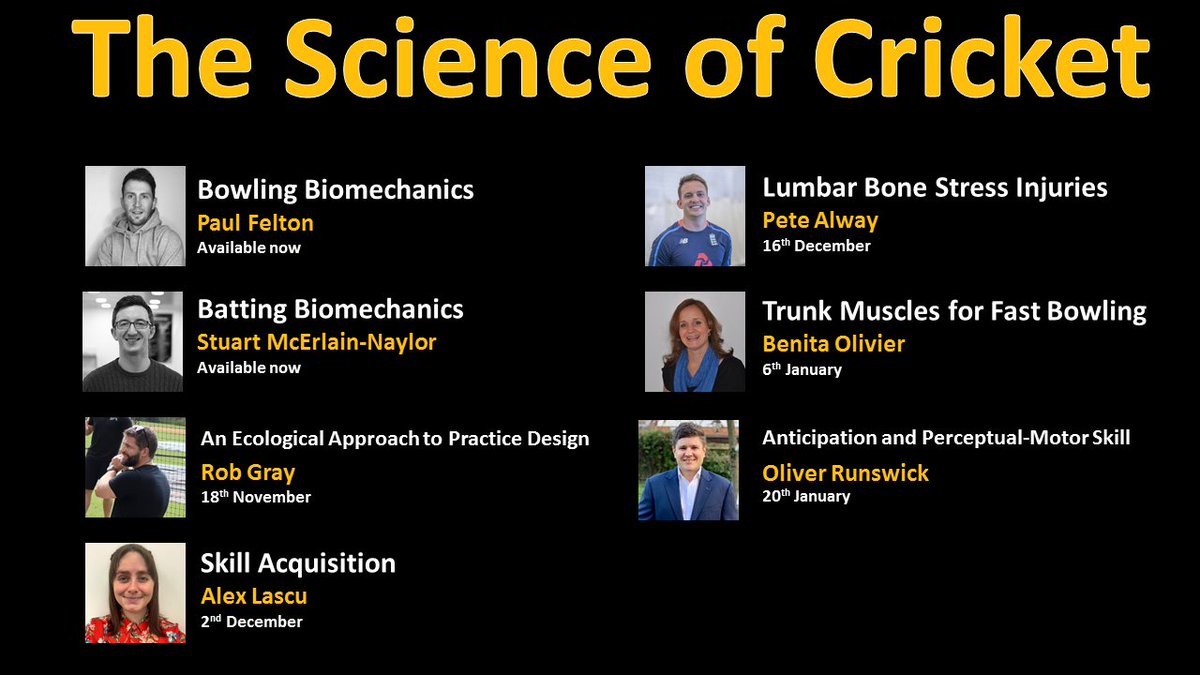 The Science of Cricket

Bowling Biomechanics
Paul Felton
Available now

Batting Biomechanics
Stuart McErlain-Naylor
Available now

An Ecological Approach to Practice Design
Rob Gray
18th November

Skill Acquisition
Alex Lascu
2nd December

Lumbar Bone Stress Injuries
Pete Alway
16th December

Trunk Muscles for Fast Bowling
Benita Olivier
6th January

Anticipation and Perceptual-Motor Skill
Oliver Runswick
20th January